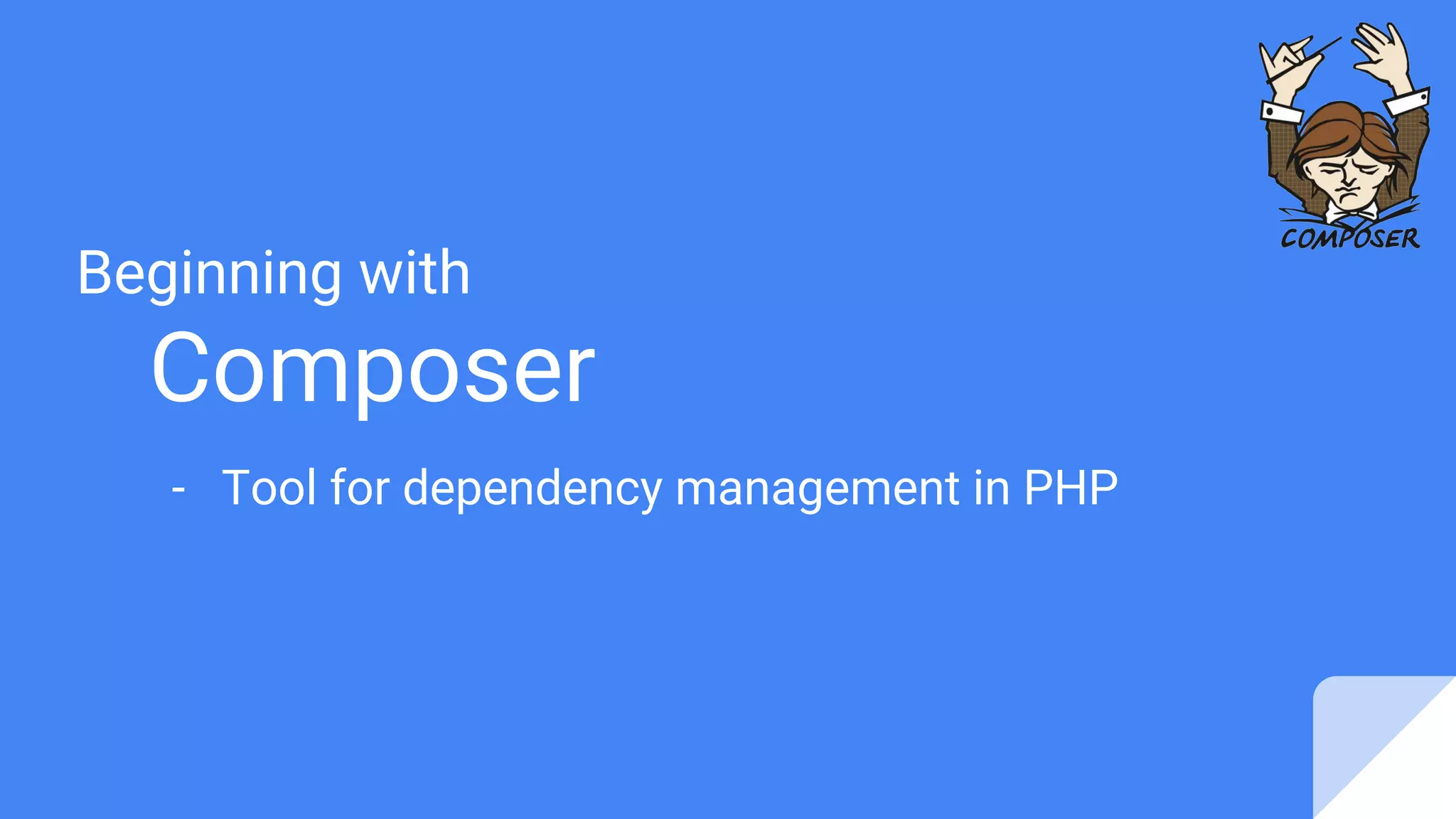 COMPOSER

Beginning with

Composer

- Tool for dependency management in PHP